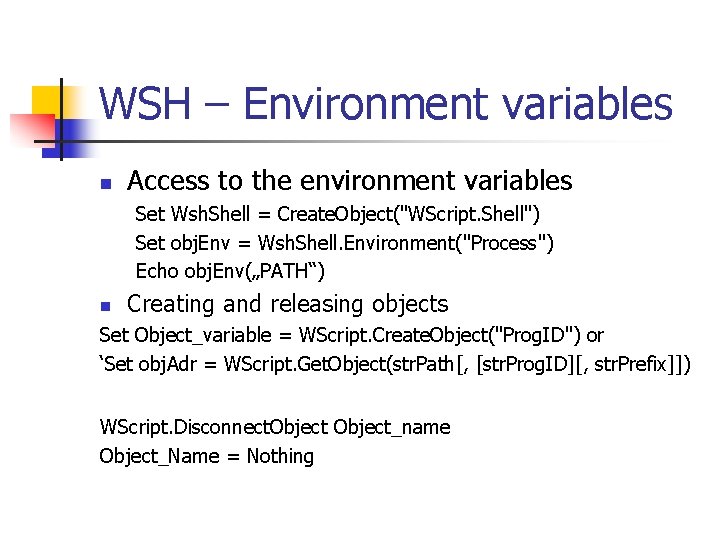 WSH – Environment variables

Access to the environment variables

Set WshShell = CreateObject("WScript.Shell")
Set objEnv = WshShell.Environment("Process")
Echo objEnv(„PATH“)

Creating and releasing objects

Set Object_variable = WScript.CreateObject("ProgID") or
‘Set objAdr = WScript.GetObject(strPath[, [strProgID][, strPrefix]])

WScript.DisconnectObject Object_name
Object_Name = Nothing